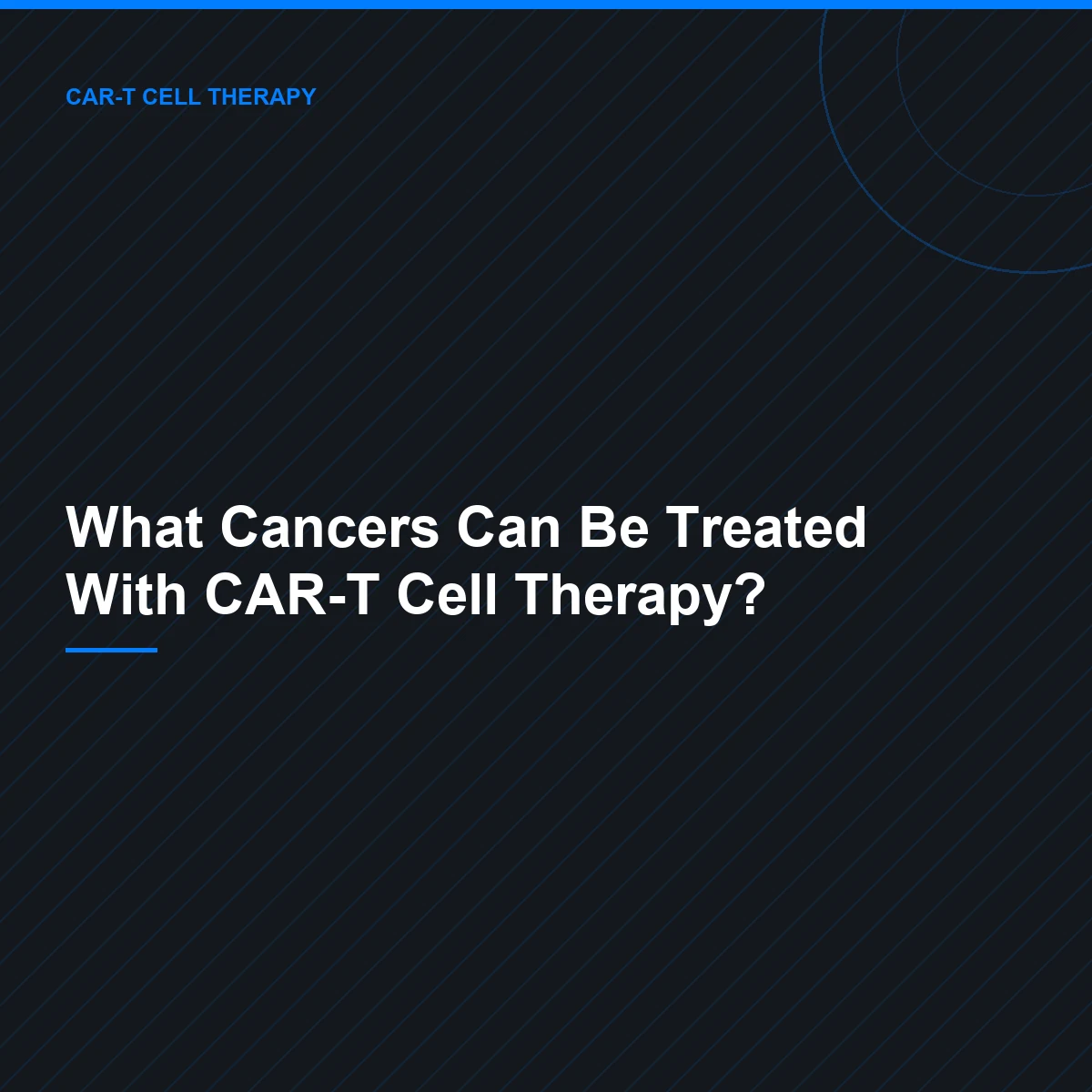 CAR-T CELL THERAPY

What Cancers Can Be Treated With CAR-T Cell Therapy?